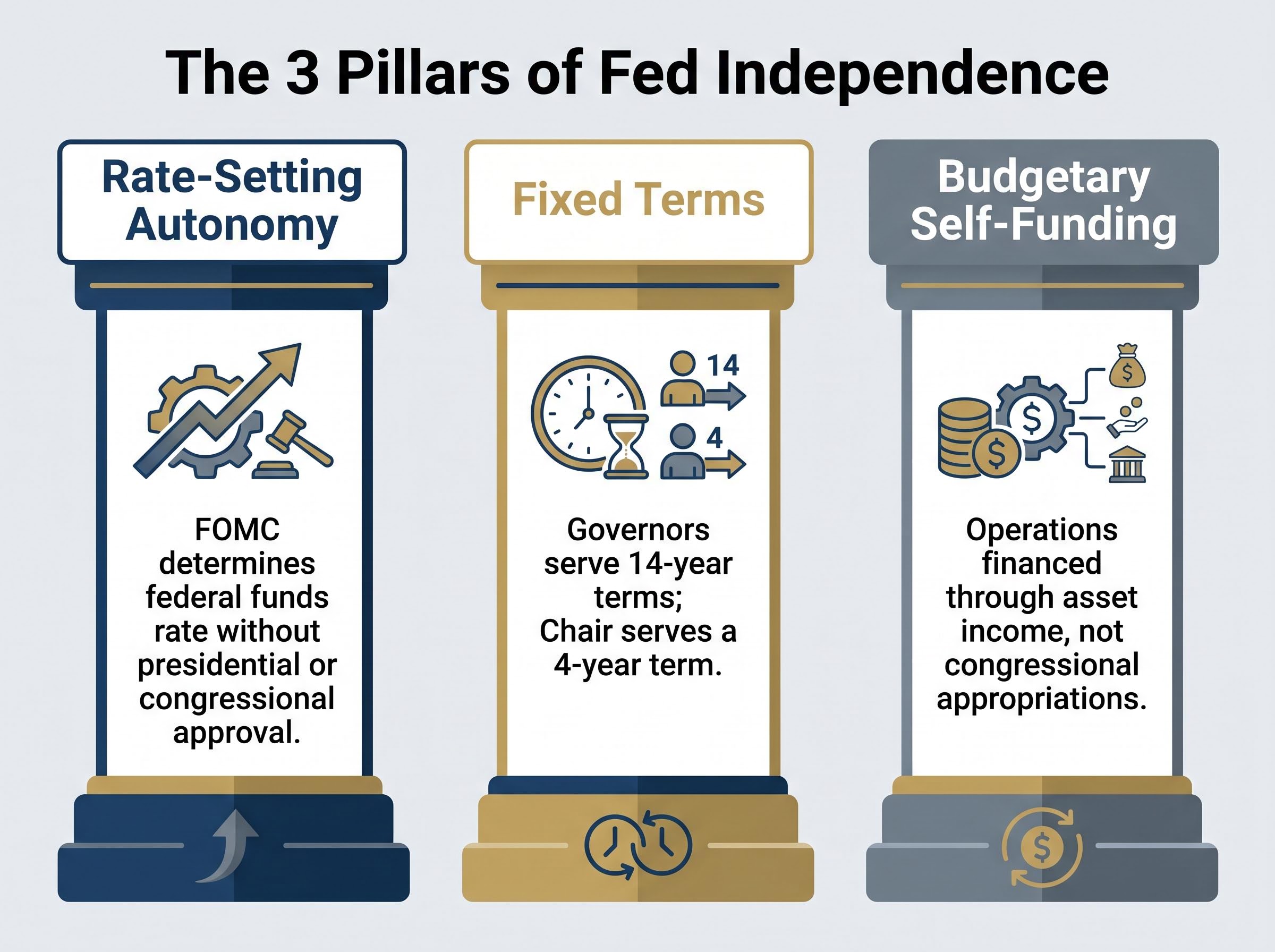 The 3 Pillars of Fed Independence

Rate-Setting Autonomy

FOMC determines federal funds rate without presidential or congressional approval.

Fixed Terms

14

4

Governors serve 14-year terms; Chair serves a 4-year term.

Budgetary Self-Funding

$

$

$

Operations financed through asset income, not congressional appropriations.

$